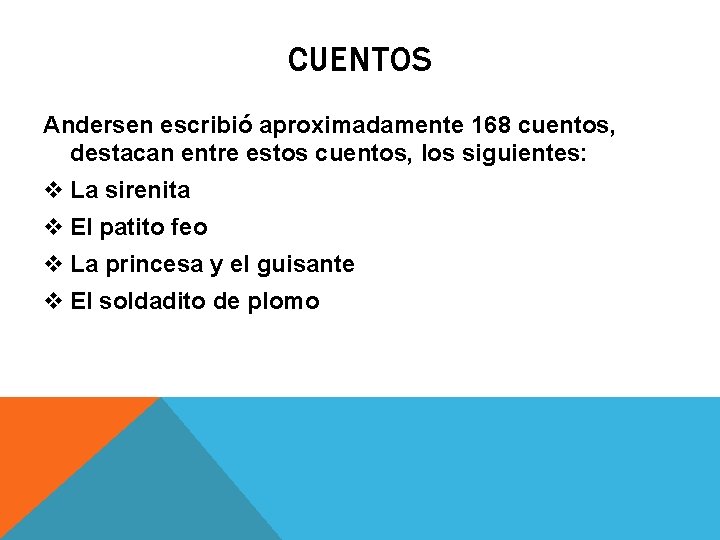 CUENTOS

Andersen escribió aproximadamente 168 cuentos, destacan entre estos cuentos, los siguientes:

❖ La sirenita
❖ El patito feo
❖ La princesa y el guisante
❖ El soldadito de plomo